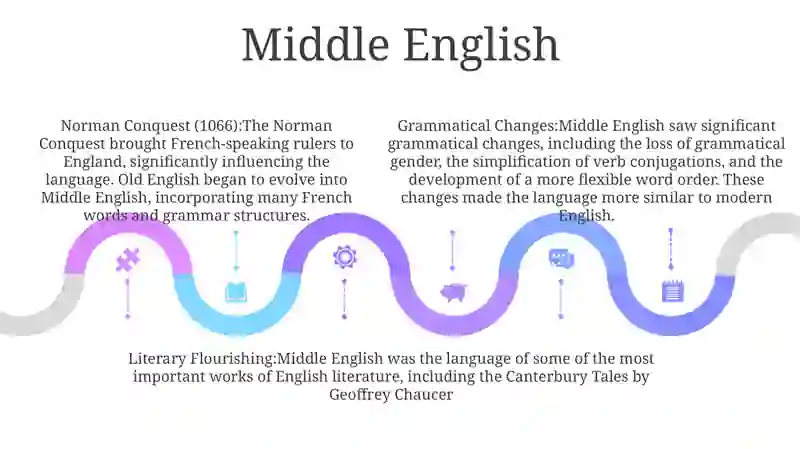 Middle English

Norman Conquest (1066):The Norman Conquest brought French-speaking rulers to England, significantly influencing the language. Old English began to evolve into Middle English, incorporating many French words and grammar structures.

Grammatical Changes:Middle English saw significant grammatical changes, including the loss of grammatical gender, the simplification of verb conjugations, and the development of a more flexible word order. These changes made the language more similar to modern English.

Literary Flourishing:Middle English was the language of some of the most important works of English literature, including the Canterbury Tales by Geoffrey Chaucer